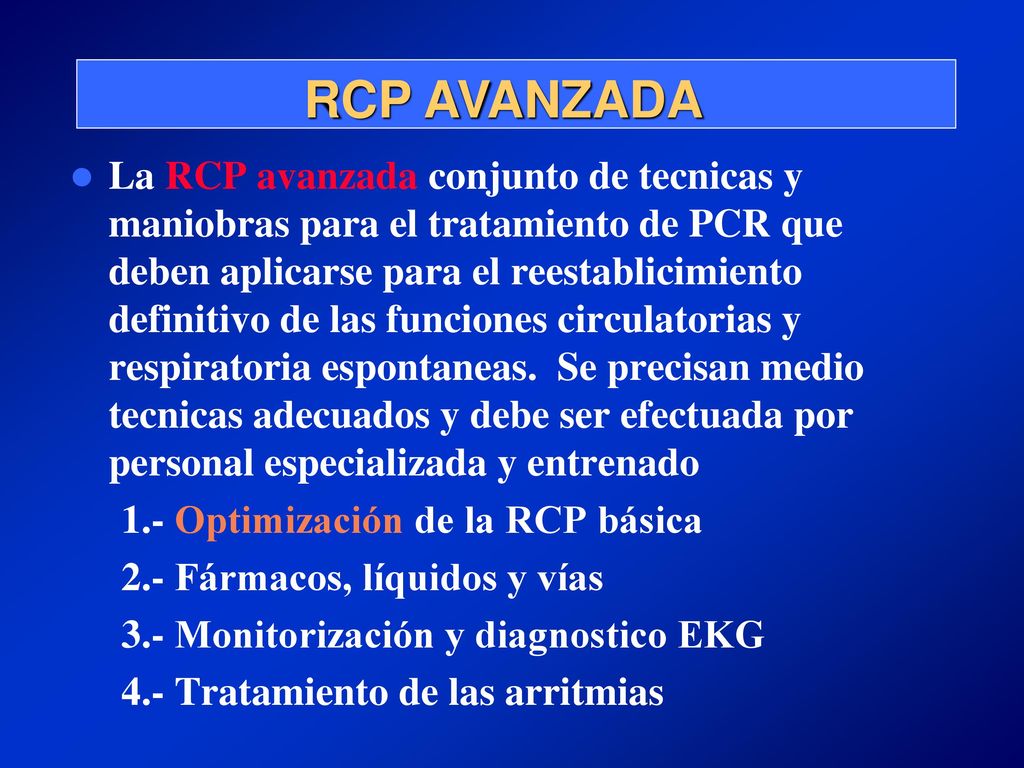 RCP AVANZADA

La RCP avanzada conjunto de tecnicas y maniobras para el tratamiento de PCR que deben aplicarse para el reestablicimiento definitivo de las funciones circulatorias y respiratoria espontaneas. Se precisan medio tecnicas adecuados y debe ser efectuada por personal especializada y entrenado

1.- Optimización de la RCP básica

2.- Fármacos, líquidos y vías

3.- Monitorización y diagnostico EKG

4.- Tratamiento de las arritmias